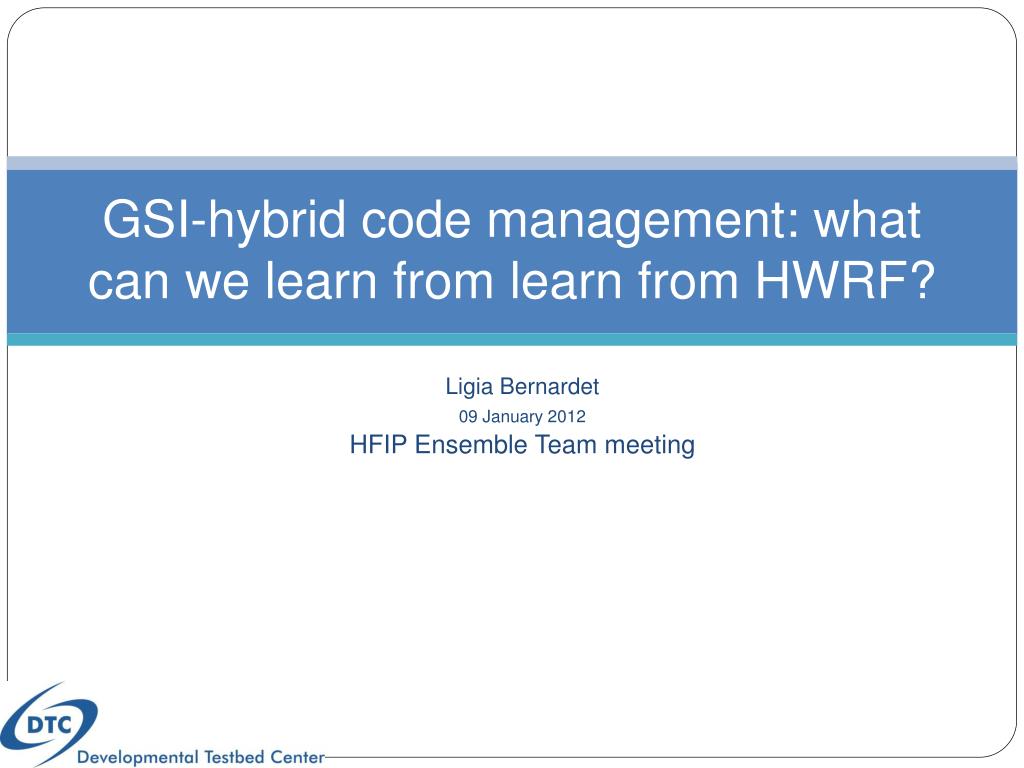 GSI-hybrid code management: what can we learn from learn from HWRF?

Ligia Bernardet
09 January 2012
HFIP Ensemble Team meeting

DTC
Developmental Testbed Center